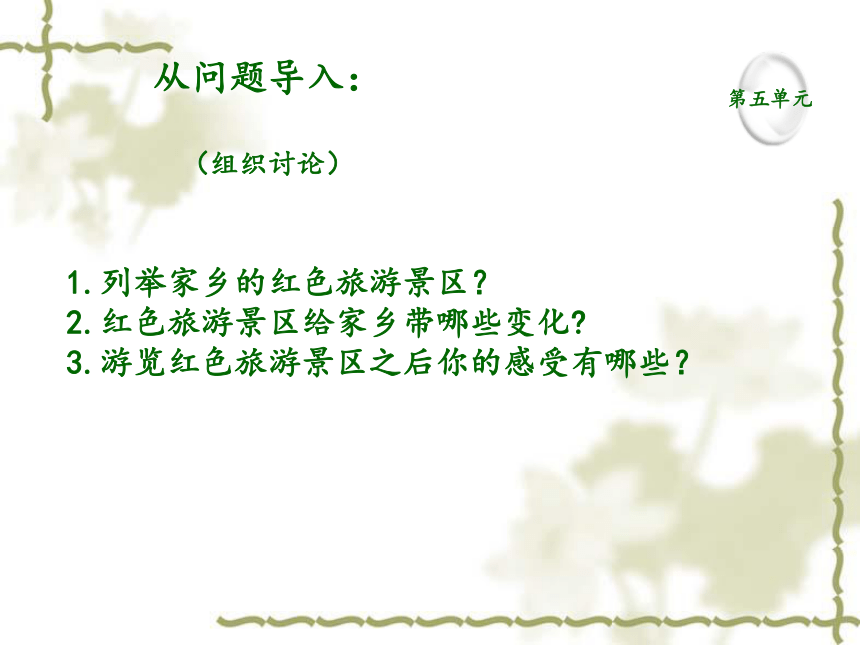 从问题导入：

第五单元

（组织讨论）

1. 列举家乡的红色旅游景区？
2. 红色旅游景区给家乡带哪些变化？
3. 游览红色旅游景区之后你的感受有哪些？